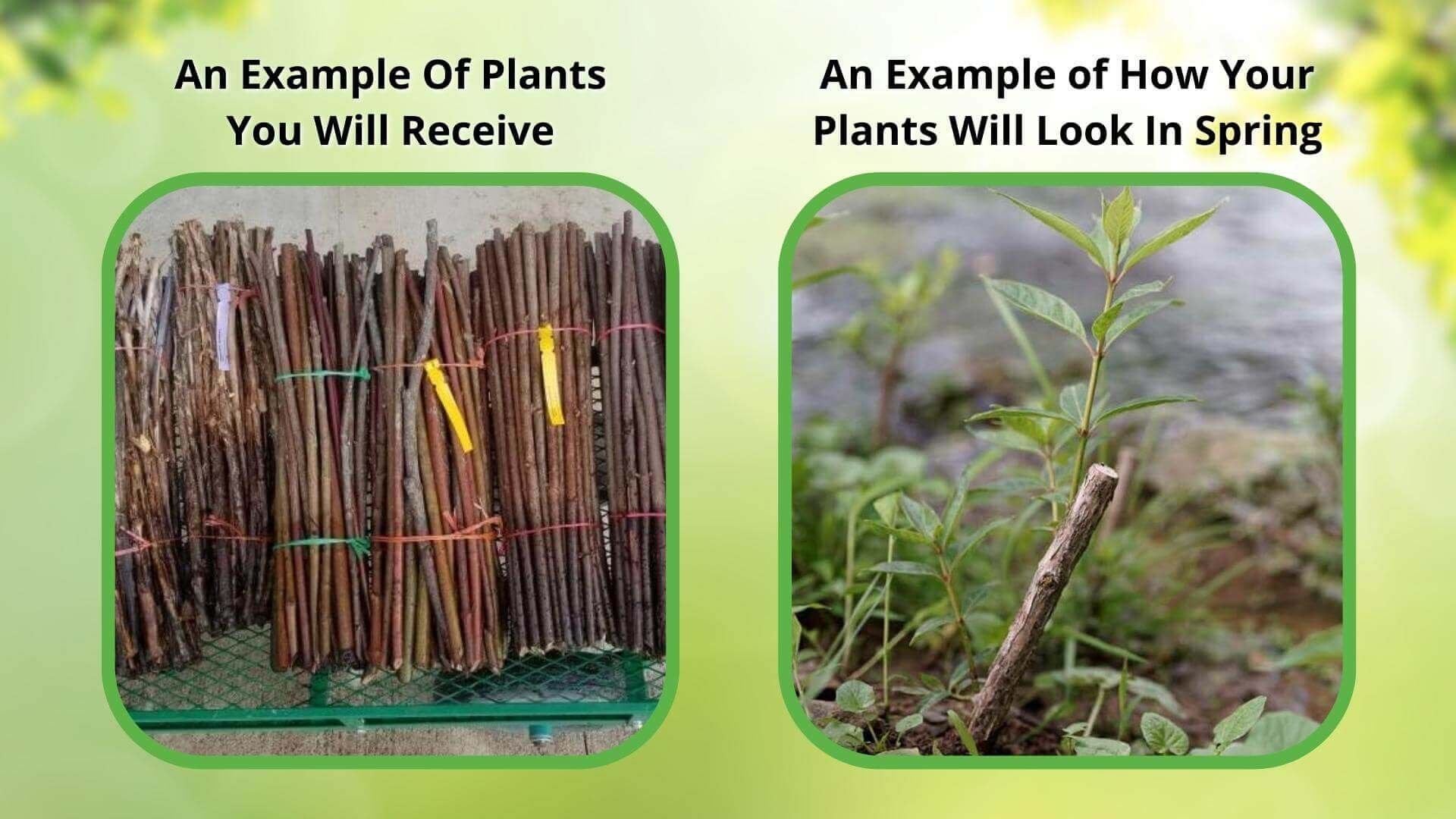 An Example Of Plants You Will Receive

An Example of How Your Plants Will Look In Spring